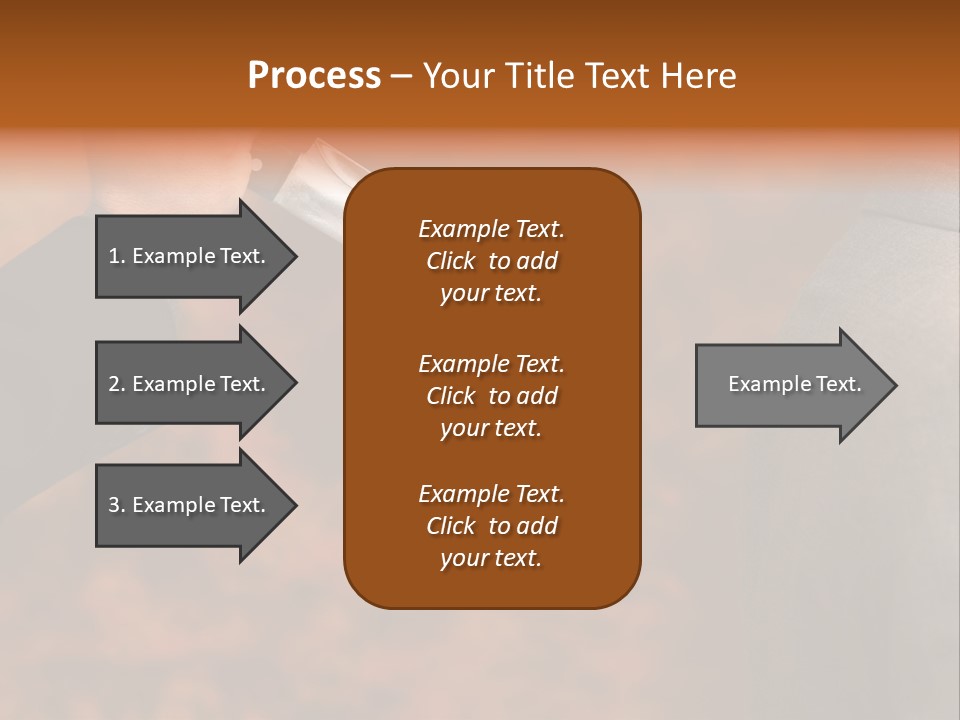 Process – Your Title Text Here

1. Example Text.

2. Example Text.

3. Example Text.

Example Text. Click to add your text.

Example Text. Click to add your text.

Example Text. Click to add your text.

Example Text.